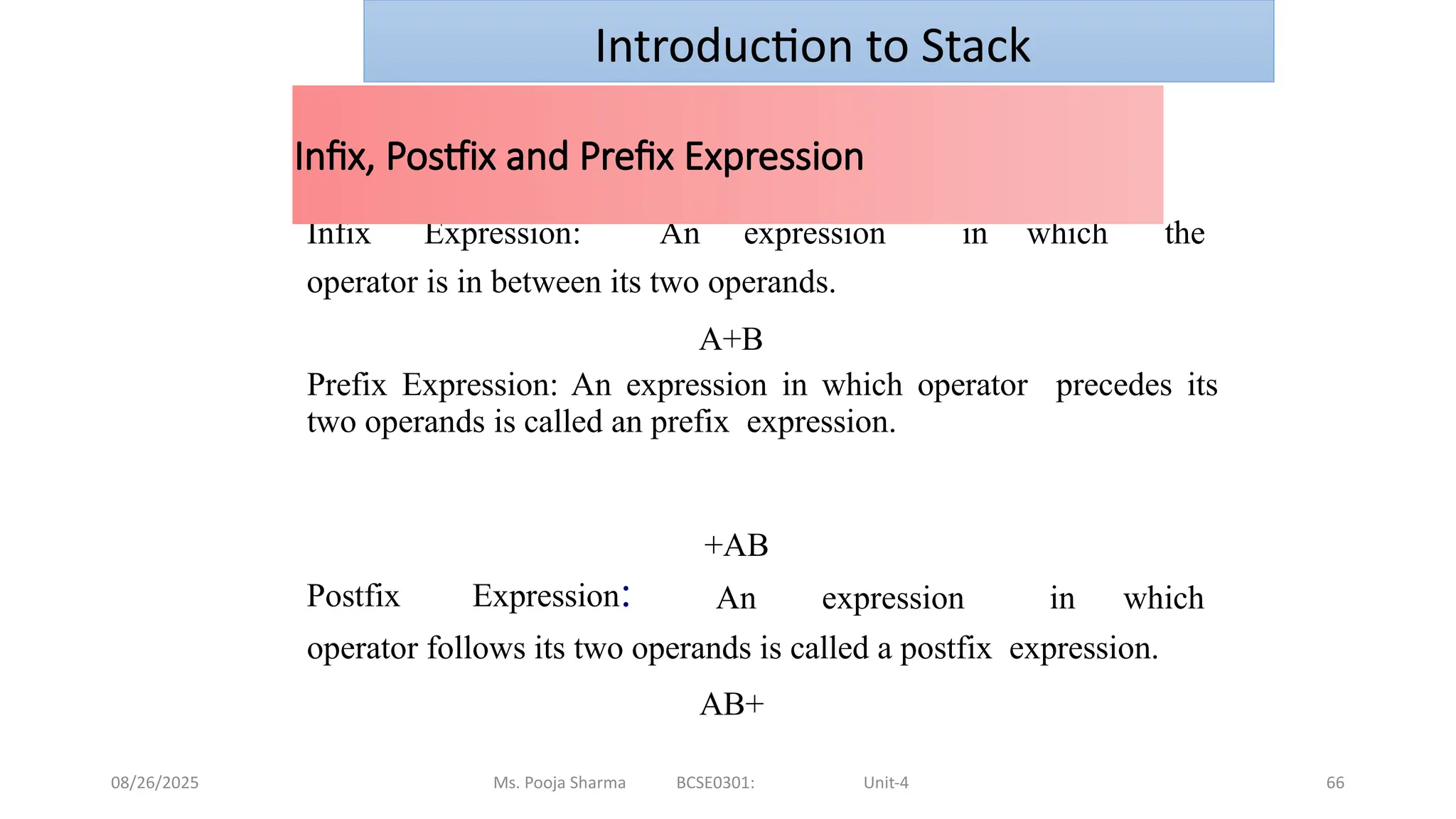 Introduction to Stack

Infix, Postfix and Prefix Expression

Infix Expression: An expression in which the operator is in between its two operands.

A+B

Prefix Expression: An expression in which operator precedes its two operands is called an prefix expression.

+AB

Postfix Expression: An expression in which operator follows its two operands is called a postfix expression.

AB+

08/26/2025 Ms. Pooja Sharma BCSE0301: Unit-4 66